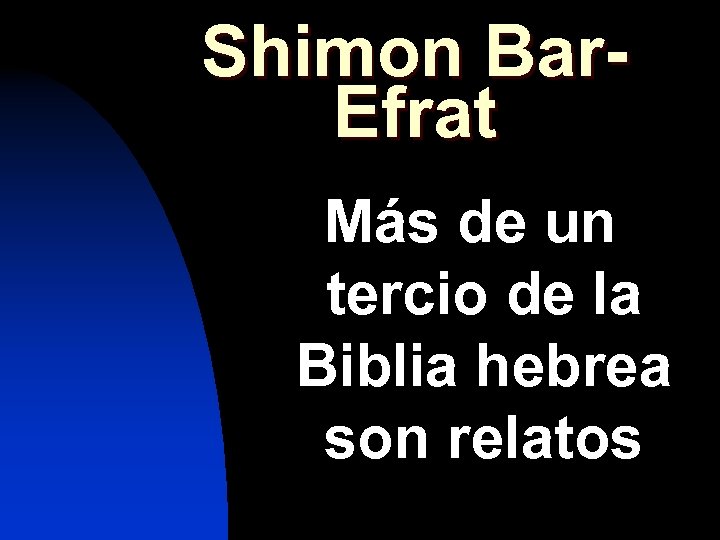 Shimon Bar-Efrat

Más de un tercio de la Biblia hebrea son relatos